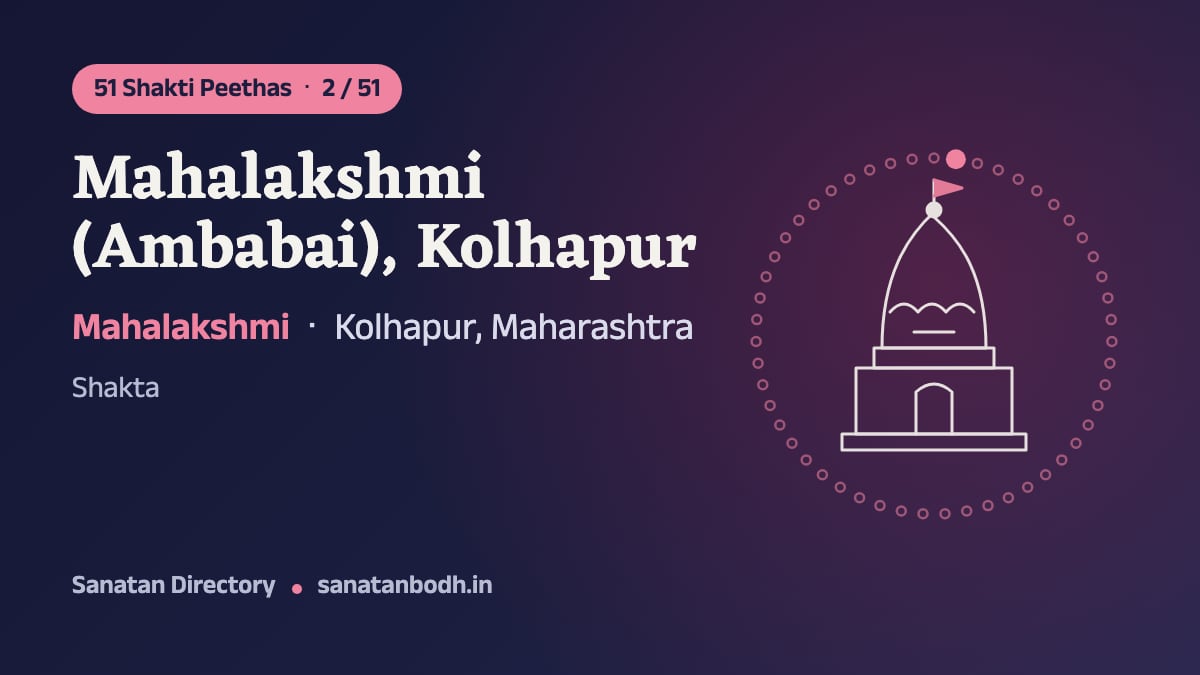 51 Shakti Peethas · 2 / 51

Mahalakshmi (Ambabai), Kolhapur

Mahalakshmi · Kolhapur, Maharashtra

Shakta

Sanatan Directory • sanatanbodh.in